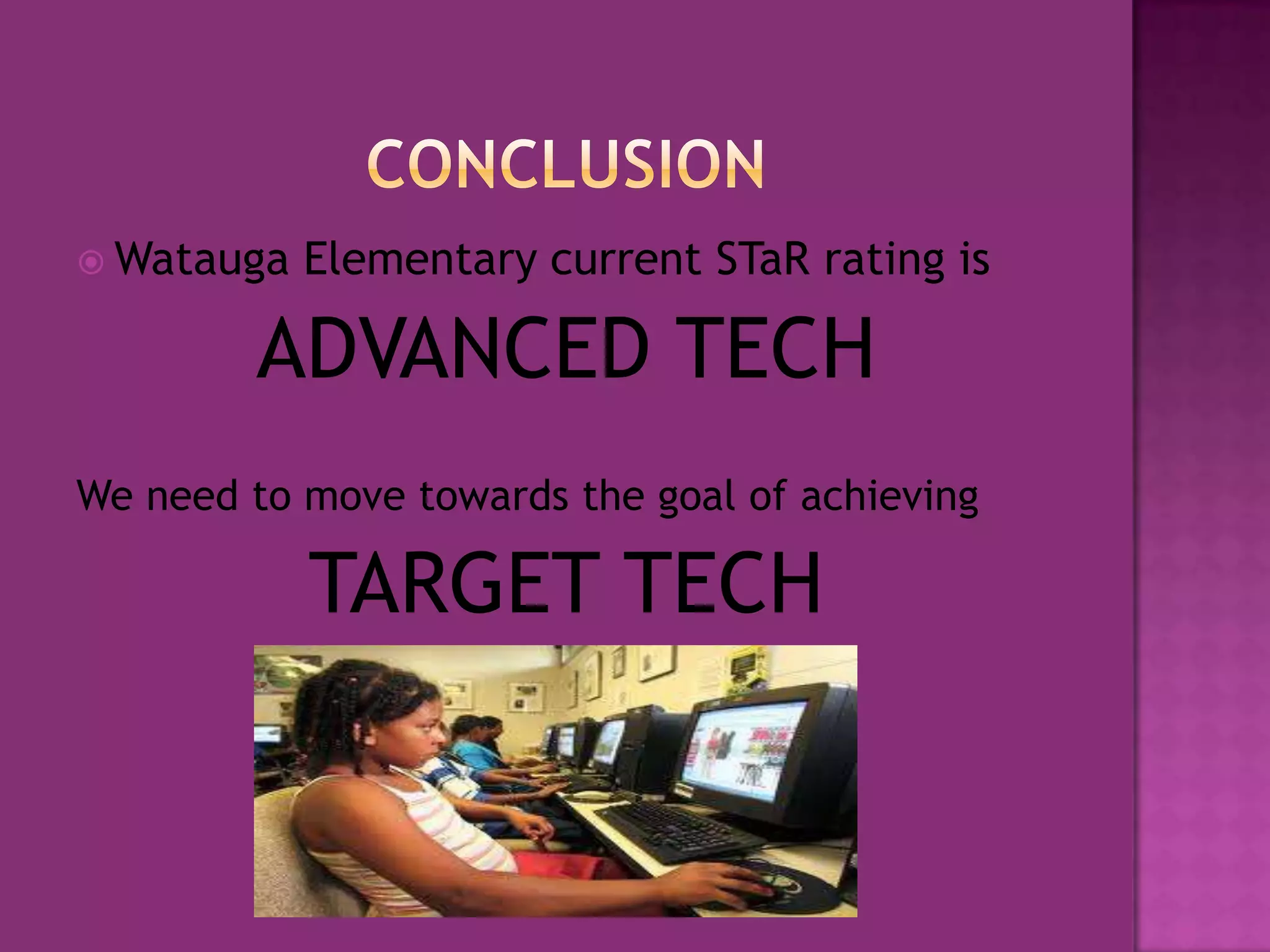 CONCLUSION

Watauga Elementary current STaR rating is

ADVANCED TECH

We need to move towards the goal of achieving

TARGET TECH